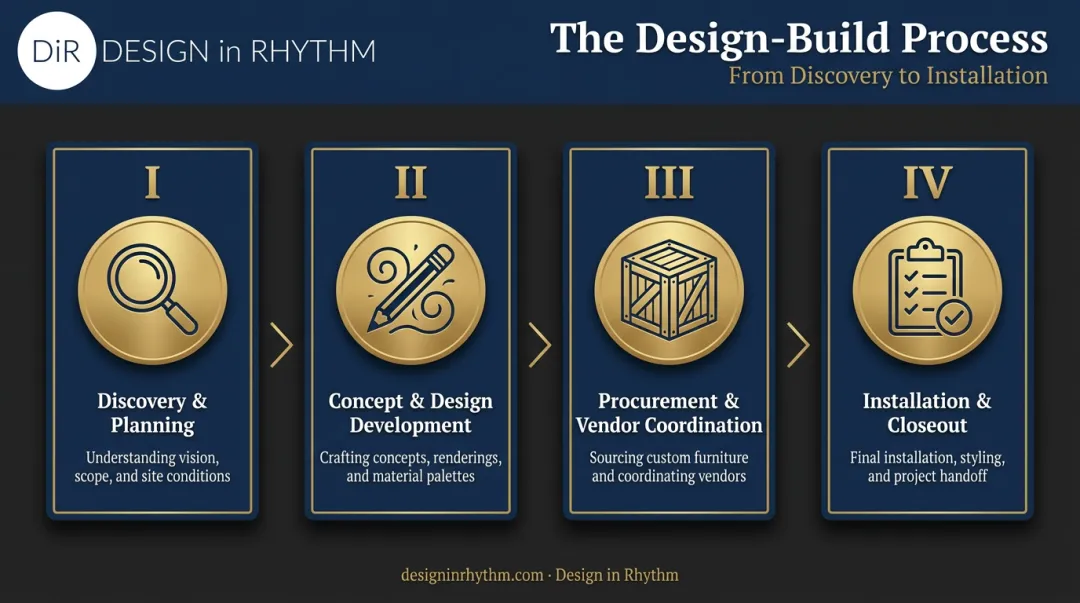 DiR DESIGN in RHYTHM

The Design-Build Process
From Discovery to Installation

I
Discovery & Planning
Understanding vision, scope, and site conditions

II
Concept & Design Development
Crafting concepts, renderings, and material palettes

III
Procurement & Vendor Coordination
Sourcing custom furniture and coordinating vendors

IV
Installation & Closeout
Final installation, styling, and project handoff

designinrhythm.com · Design in Rhythm